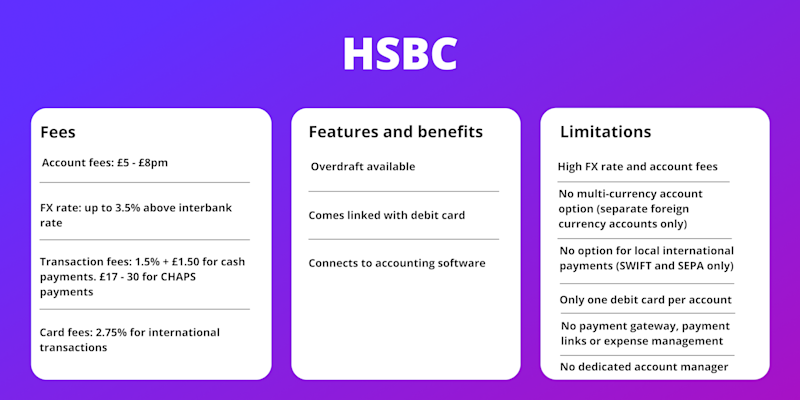 HSBC

Fees

Account fees: £5 - £8pm

FX rate: up to 3.5% above interbank rate

Transaction fees: 1.5% + £1.50 for cash payments. £17 - 30 for CHAPS payments

Card fees: 2.75% for international transactions

Features and benefits

Overdraft available

Comes linked with debit card

Connects to accounting software

Limitations

High FX rate and account fees

No multi-currency account option (separate foreign currency accounts only)

No option for local international payments (SWIFT and SEPA only)

Only one debit card per account

No payment gateway, payment links or expense management

No dedicated account manager